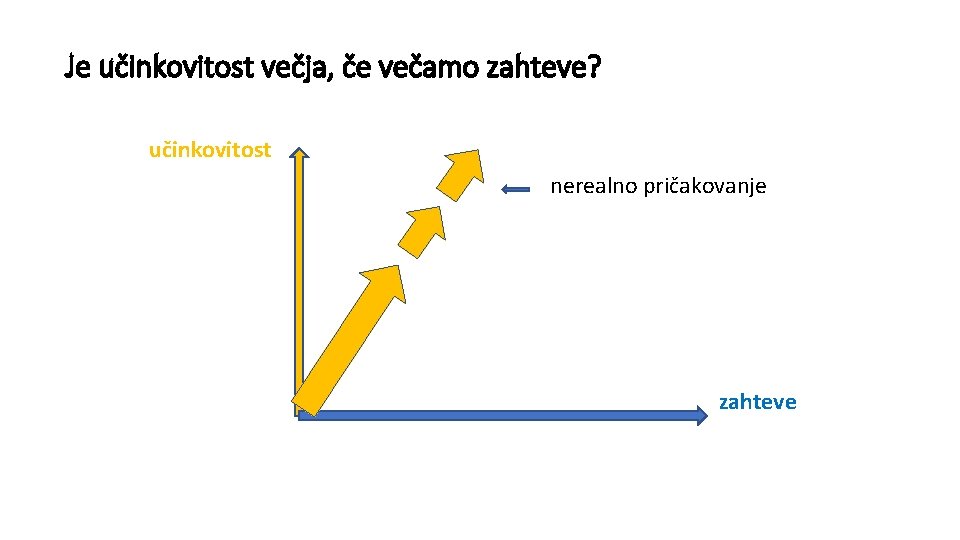 Je učinkovitost večja, če večamo zahteve?

učinkovitost

nerealno pričakovanje

zahteve